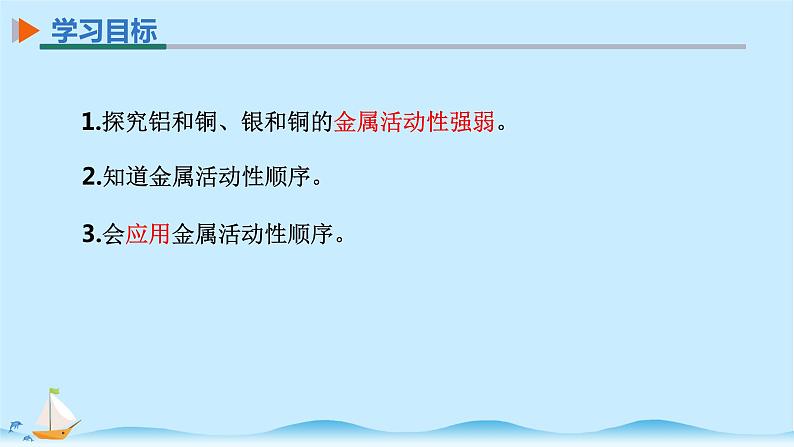 学习目标

1.探究铝和铜、银和铜的金属活动性强弱。

2.知道金属活动性顺序。

3.会应用金属活动性顺序。